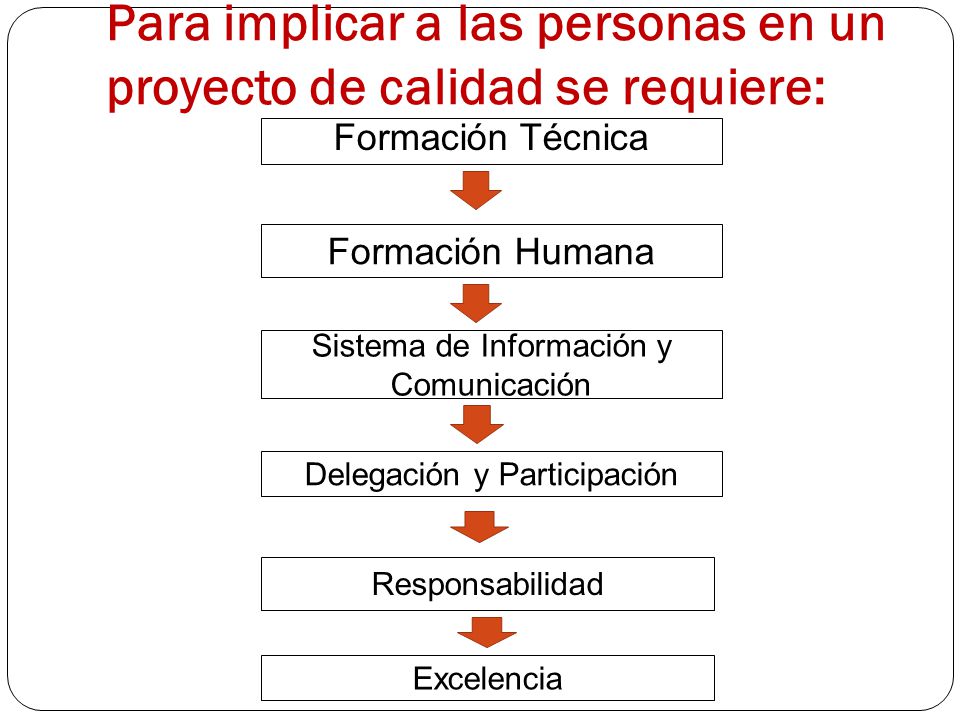 Para implicar a las personas en un proyecto de calidad se requiere:

Formación Técnica

Formación Humana

Sistema de Información y Comunicación

Delegación y Participación

Responsabilidad

Excelencia